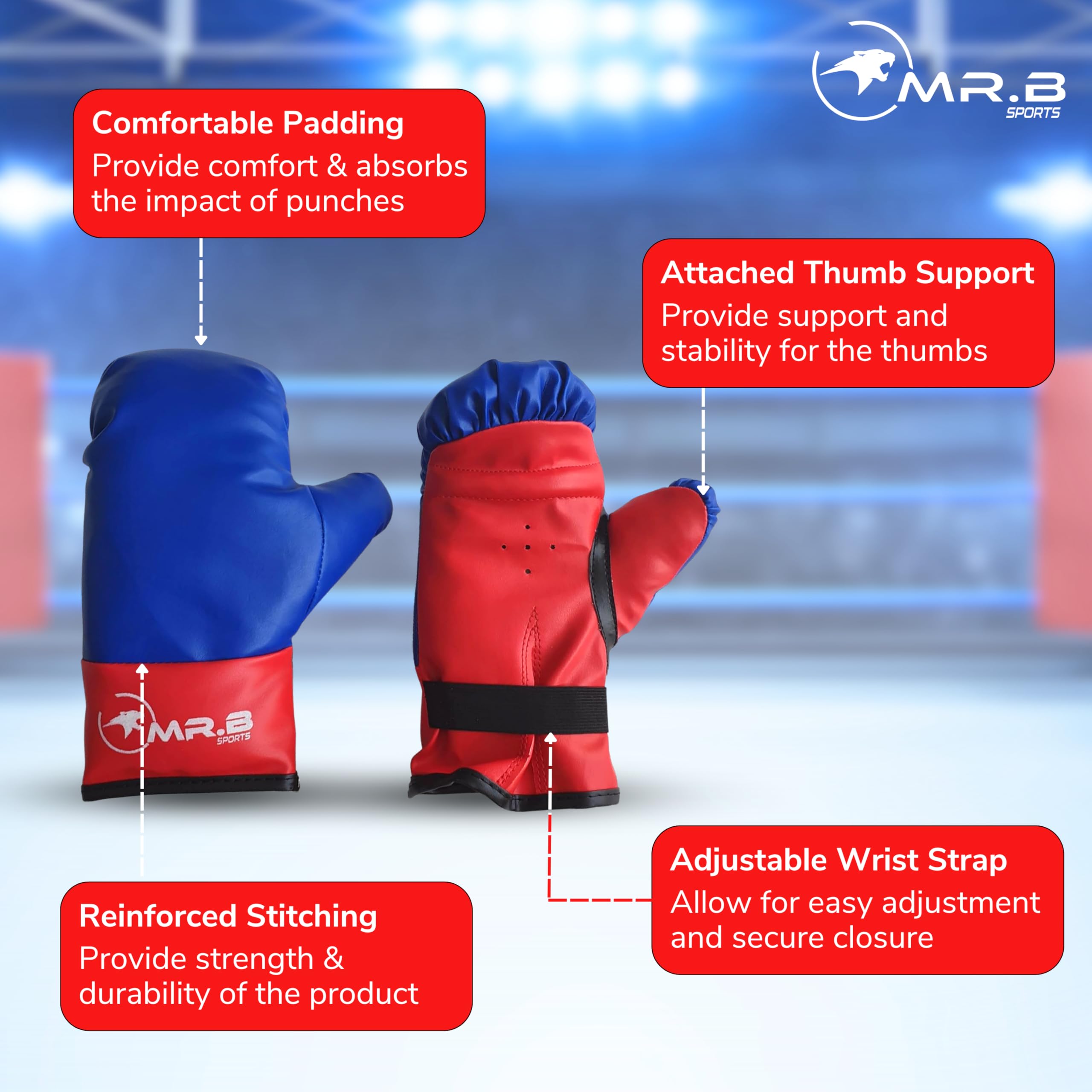 MR.B
SPORTS

Comfortable Padding
Provide comfort & absorbs the impact of punches

Attached Thumb Support
Provide support and stability for the thumbs

MR.B
SPORTS

Reinforced Stitching
Provide strength & durability of the product

Adjustable Wrist Strap
Allow for easy adjustment and secure closure